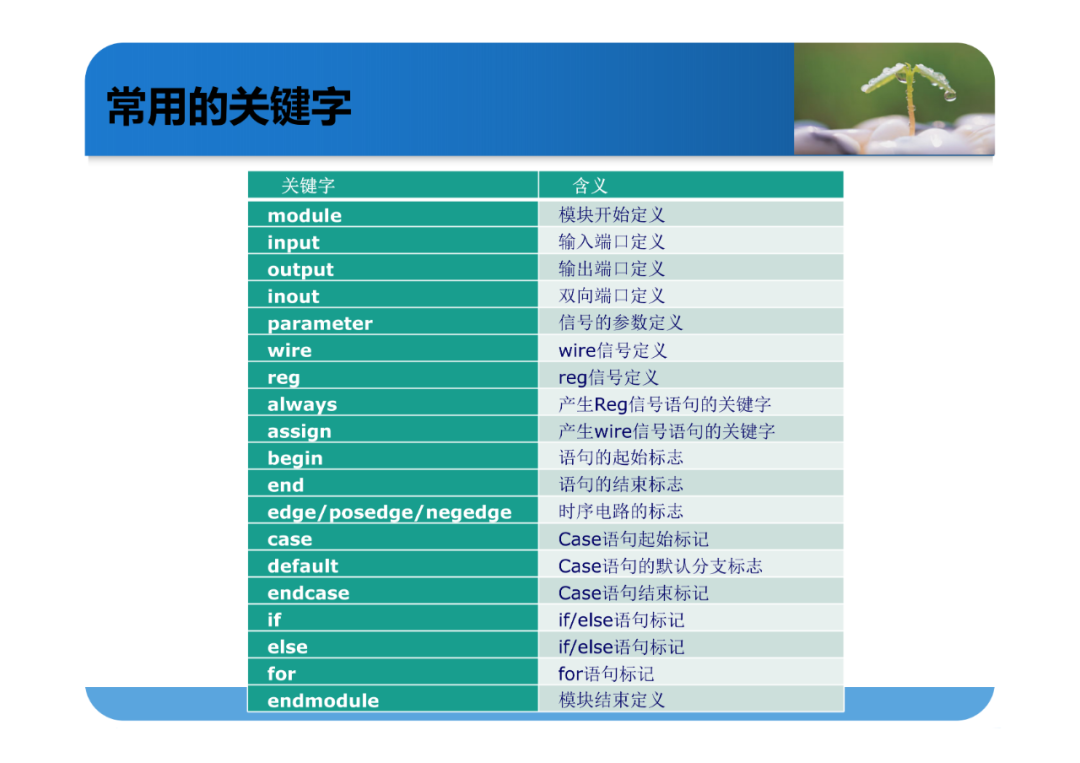 常用的关键字

| 关键字 | 含义 |
|---|---|
| module | 模块开始定义 |
| input | 输入端口定义 |
| output | 输出端口定义 |
| inout | 双向端口定义 |
| parameter | 信号的参数定义 |
| wire | wire信号定义 |
| reg | reg信号定义 |
| always | 产生Reg信号语句的关键字 |
| assign | 产生wire信号语句的关键字 |
| begin | 语句的起始标志 |
| end | 语句的结束标志 |
| edge/posedge/negedge | 时序电路的标志 |
| case | Case语句起始标记 |
| default | Case语句的默认分支标志 |
| endcase | Case语句结束标记 |
| if | if/else语句标记 |
| else | if/else语句标记 |
| for | for语句标记 |
| endmodule | 模块结束定义 |